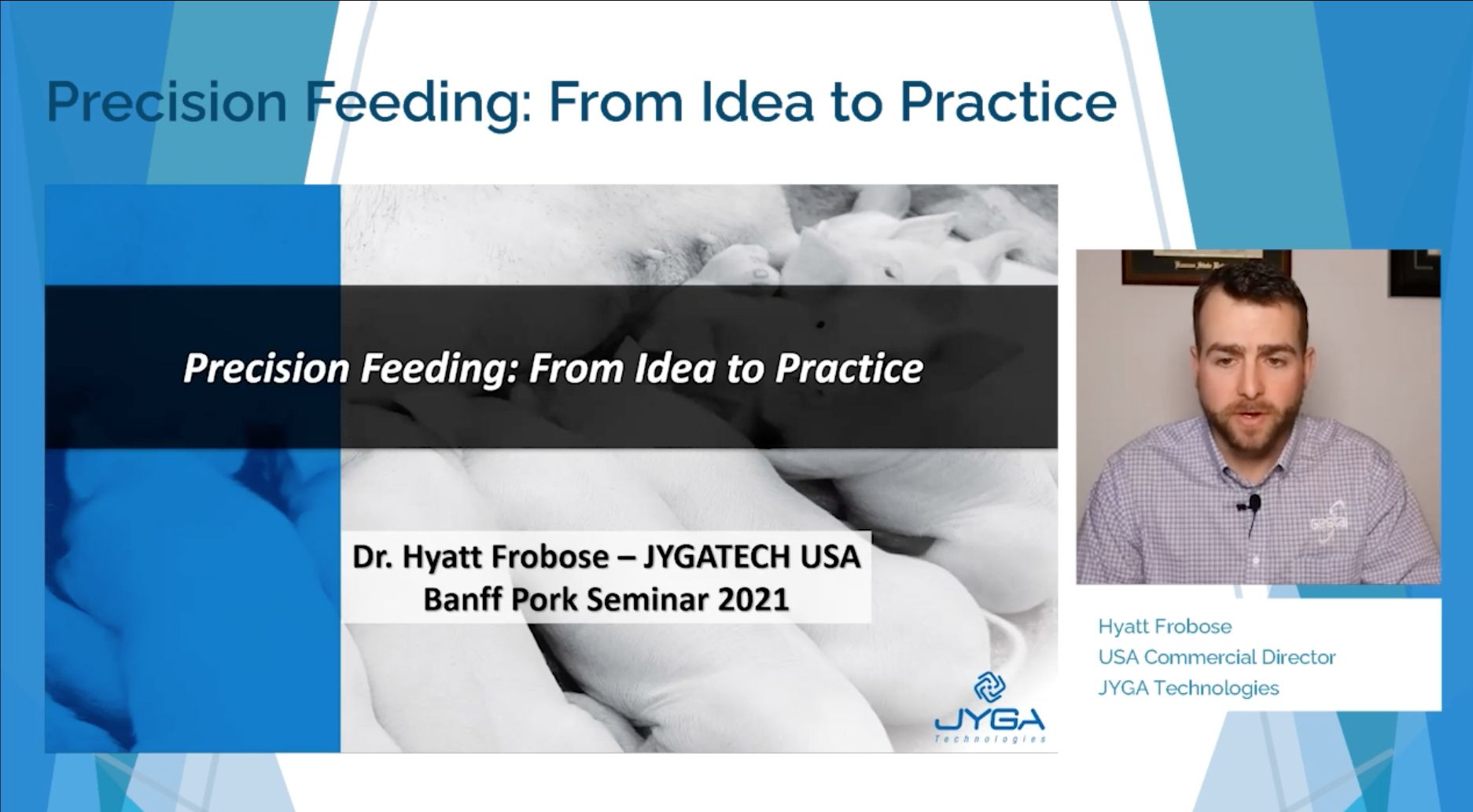 Precision Feeding: From Idea to Practice

Precision Feeding: From Idea to Practice

Dr. Hyatt Frobose – JYGATECH USA
Banff Pork Seminar 2021

JYGA
Technologies

Hyatt Frobose
USA Commercial Director
JYGA Technologies